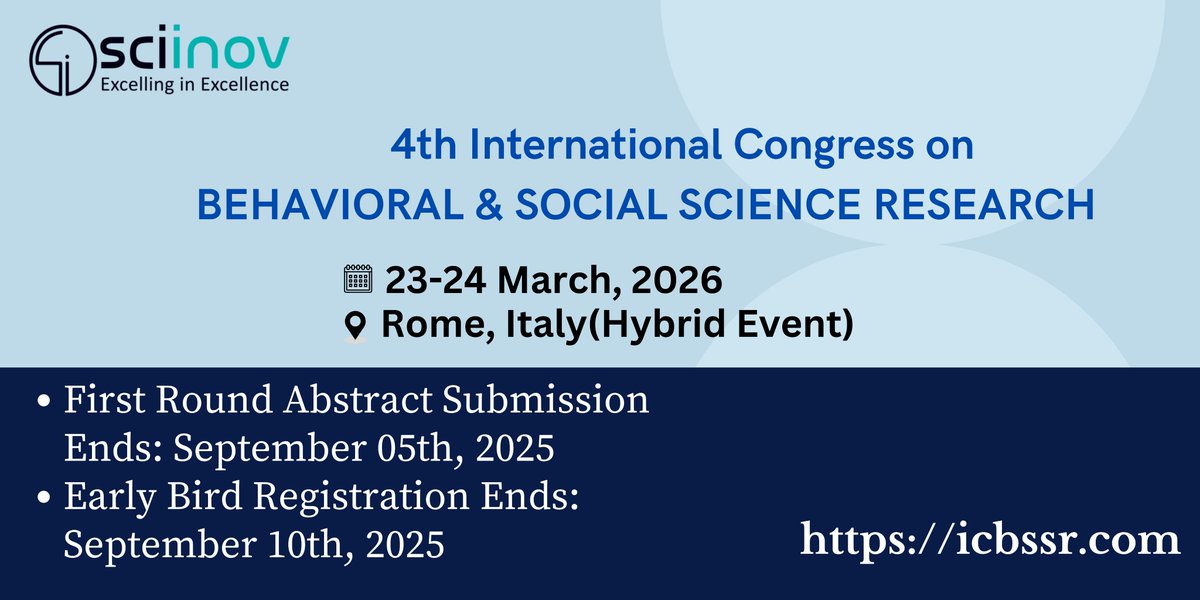 sciinov
Excelling in Excellence

4th International Congress on
BEHAVIORAL & SOCIAL SCIENCE RESEARCH

23-24 March, 2026
Rome, Italy(Hybrid Event)

• First Round Abstract Submission Ends: September 05th, 2025
• Early Bird Registration Ends: September 10th, 2025

https://icbssr.com